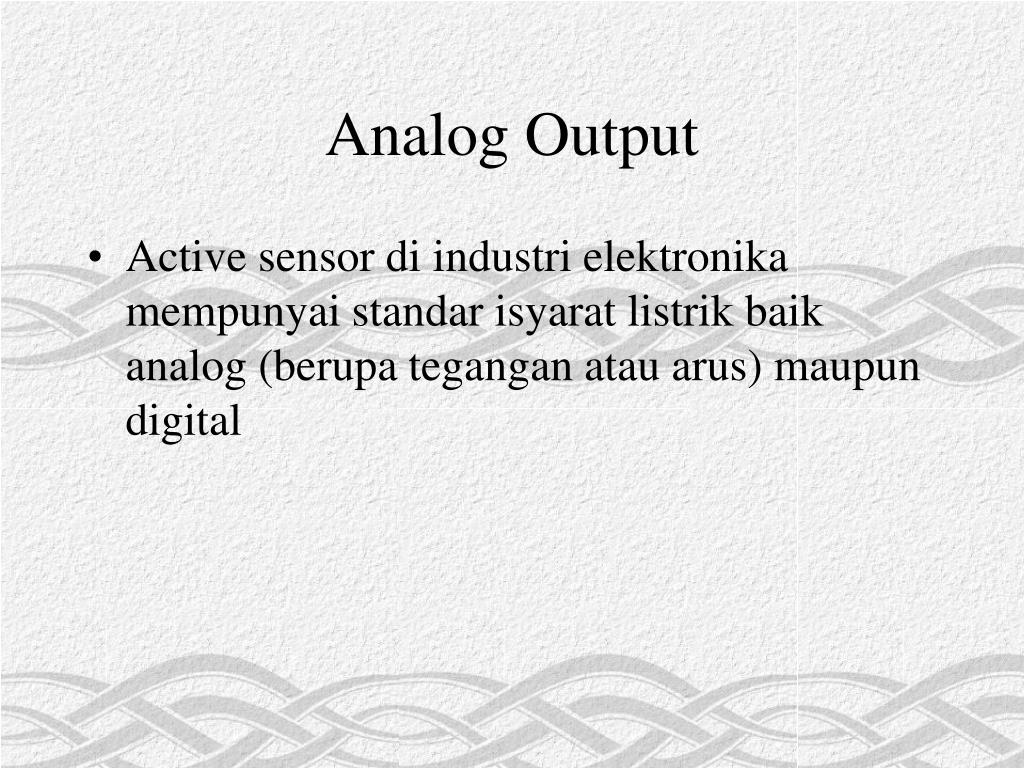 Analog Output

• Active sensor di industri elektronika mempunyai standar isyarat listrik baik analog (berupa tegangan atau arus) maupun digital